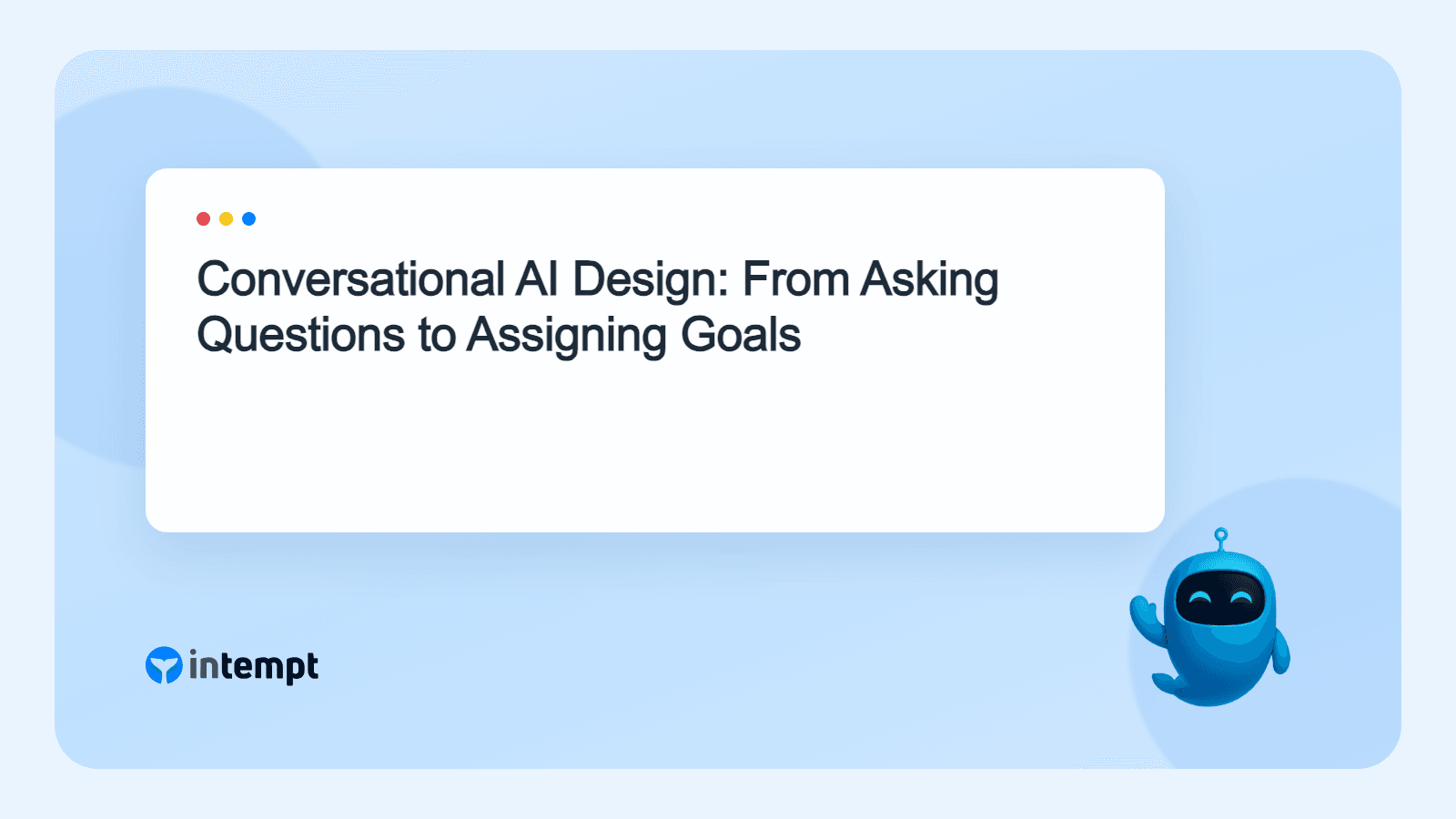 Conversational AI Design: From Asking Questions to Assigning Goals

intempt